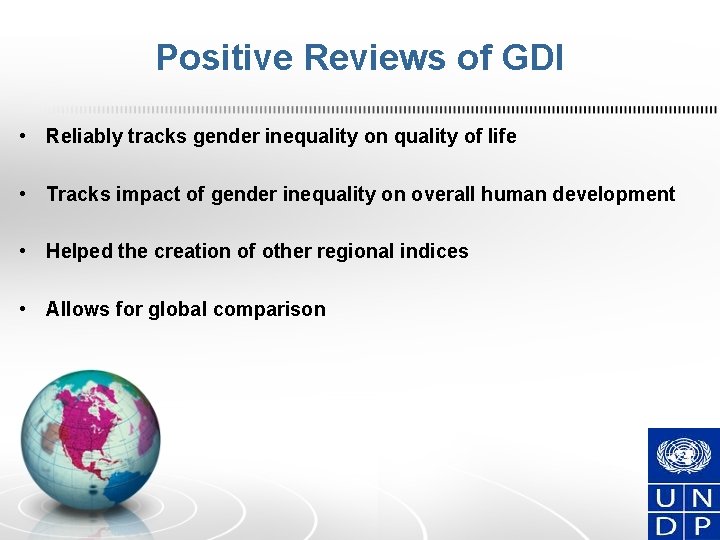 Positive Reviews of GDI

• Reliably tracks gender inequality on quality of life

• Tracks impact of gender inequality on overall human development

• Helped the creation of other regional indices

• Allows for global comparison

U N
D P